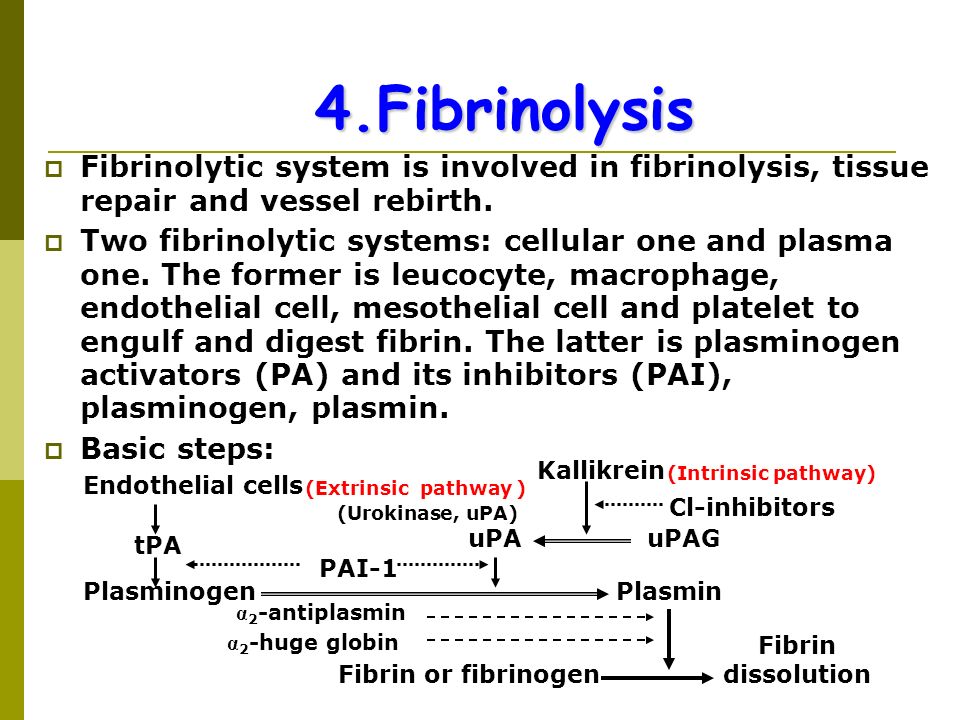 4.Fibrinolysis

Fibrinolytic system is involved in fibrinolysis, tissue repair and vessel rebirth.

Two fibrinolytic systems: cellular one and plasma one. The former is leucocyte, macrophage, endothelial cell, mesothelial cell and platelet to engulf and digest fibrin. The latter is plasminogen activators (PA) and its inhibitors (PAI), plasminogen, plasmin.

Basic steps:

Endothelial cells (Extrinsic pathway )
(Urokinase, uPA)
Kallikrein (Intrinsic pathway)
Cl-inhibitors
tPA
uPA
uPAG
PAI-1
Plasminogen
Plasmin
$\alpha_2$-antiplasmin
$\alpha_2$-huge globin
Fibrin or fibrinogen
Fibrin dissolution